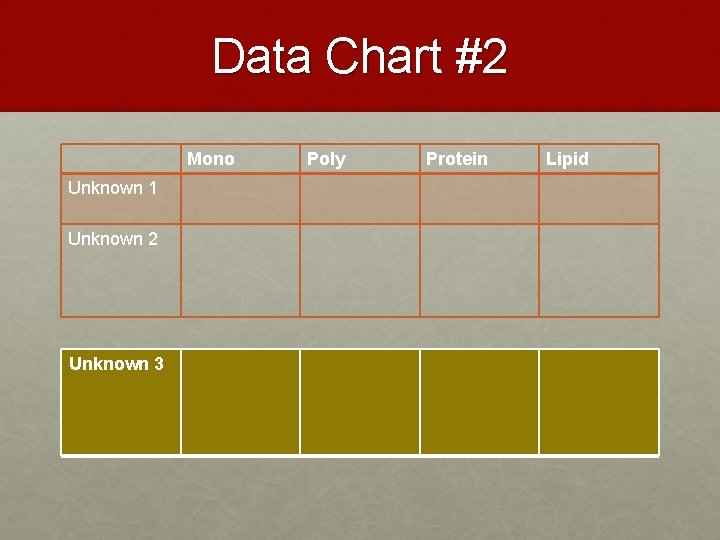 Data Chart #2

| | Mono | Poly | Protein | Lipid |
|---|---|---|---|---|
| Unknown 1 | | | | |
| Unknown 2 | | | | |

| Unknown 3 | | | | |
|---|---|---|---|---|